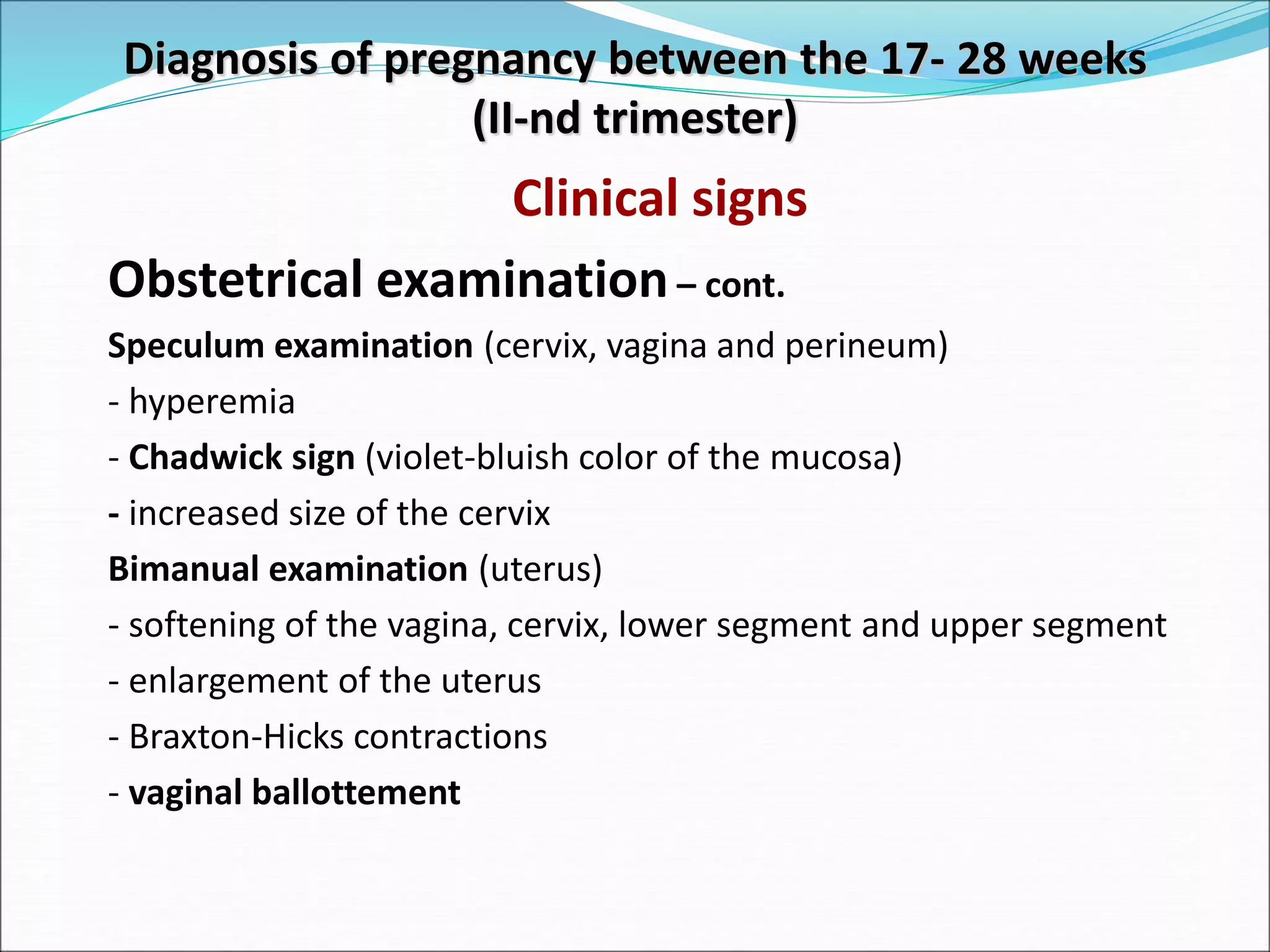 Diagnosis of pregnancy between the 17- 28 weeks (II-nd trimester)

Clinical signs

Obstetrical examination – cont.

Speculum examination (cervix, vagina and perineum)

- hyperemia

- Chadwick sign (violet-bluish color of the mucosa)

- increased size of the cervix

Bimanual examination (uterus)

- softening of the vagina, cervix, lower segment and upper segment

- enlargement of the uterus

- Braxton-Hicks contractions

- vaginal ballottement